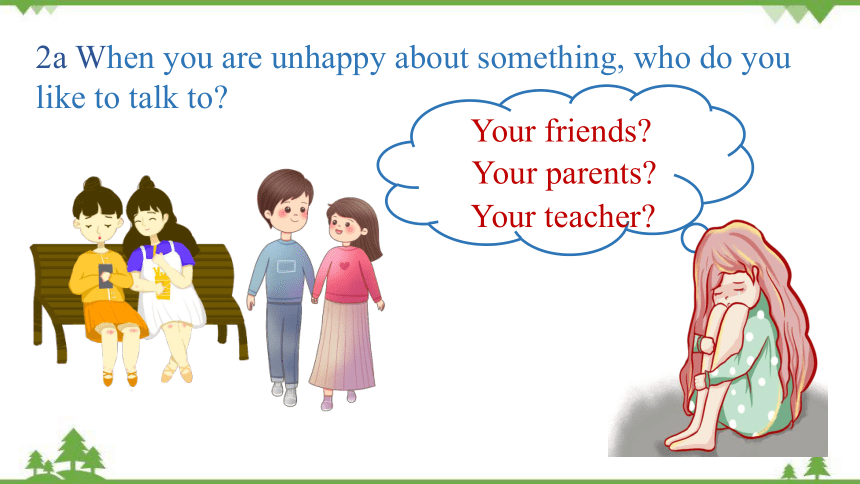 2a When you are unhappy about something, who do you like to talk to?

Your friends?
Your parents?
Your teacher?